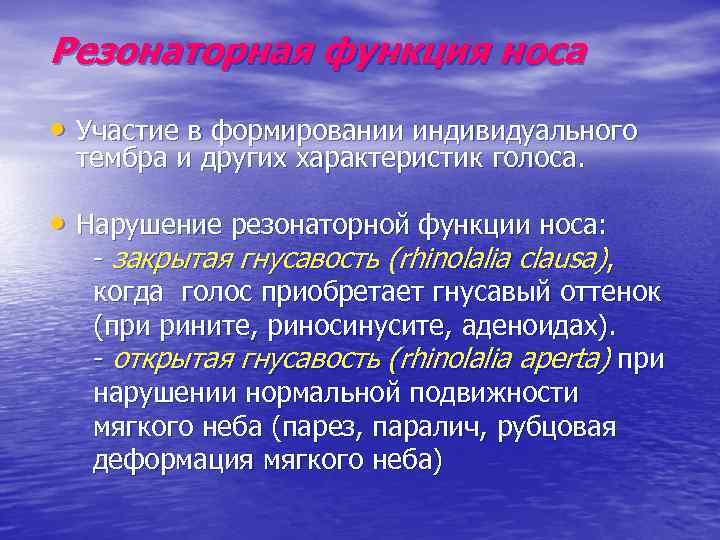 Резонаторная функция носа

• Участие в формировании индивидуального тембра и других характеристик голоса.

• Нарушение резонаторной функции носа:
- закрытая гнусавость (rhinolalia clausa), когда голос приобретает гнусавый оттенок (при рините, риносинусите, аденоидах).
- открытая гнусавость (rhinolalia aperta) при нарушении нормальной подвижности мягкого неба (парез, паралич, рубцовая деформация мягкого неба)